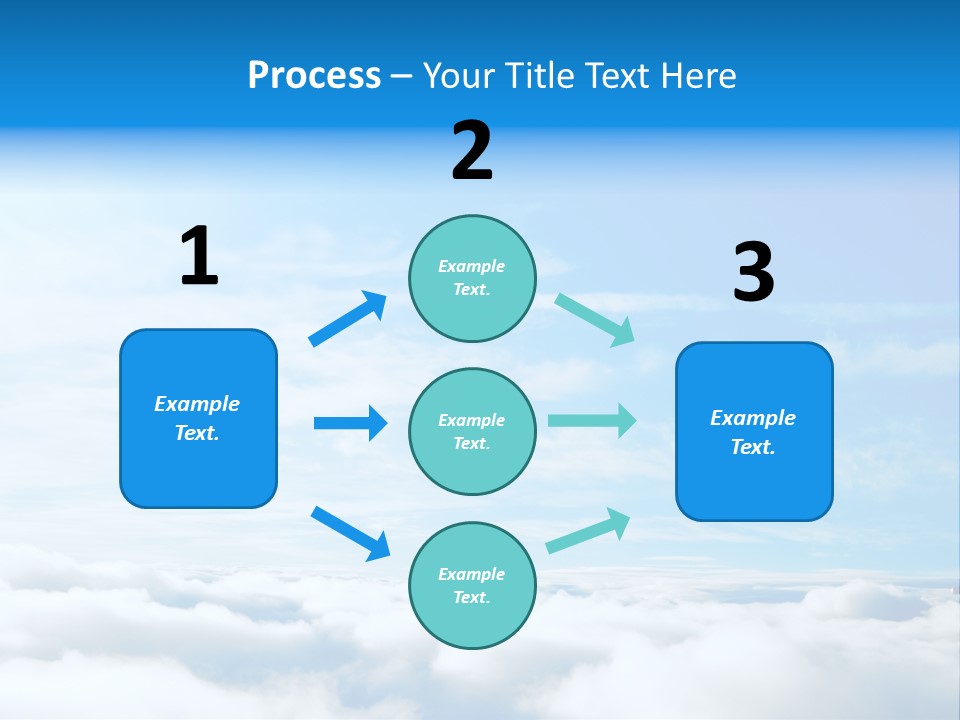 Process – Your Title Text Here

1

Example Text.

2

Example Text.

Example Text.

Example Text.

3

Example Text.